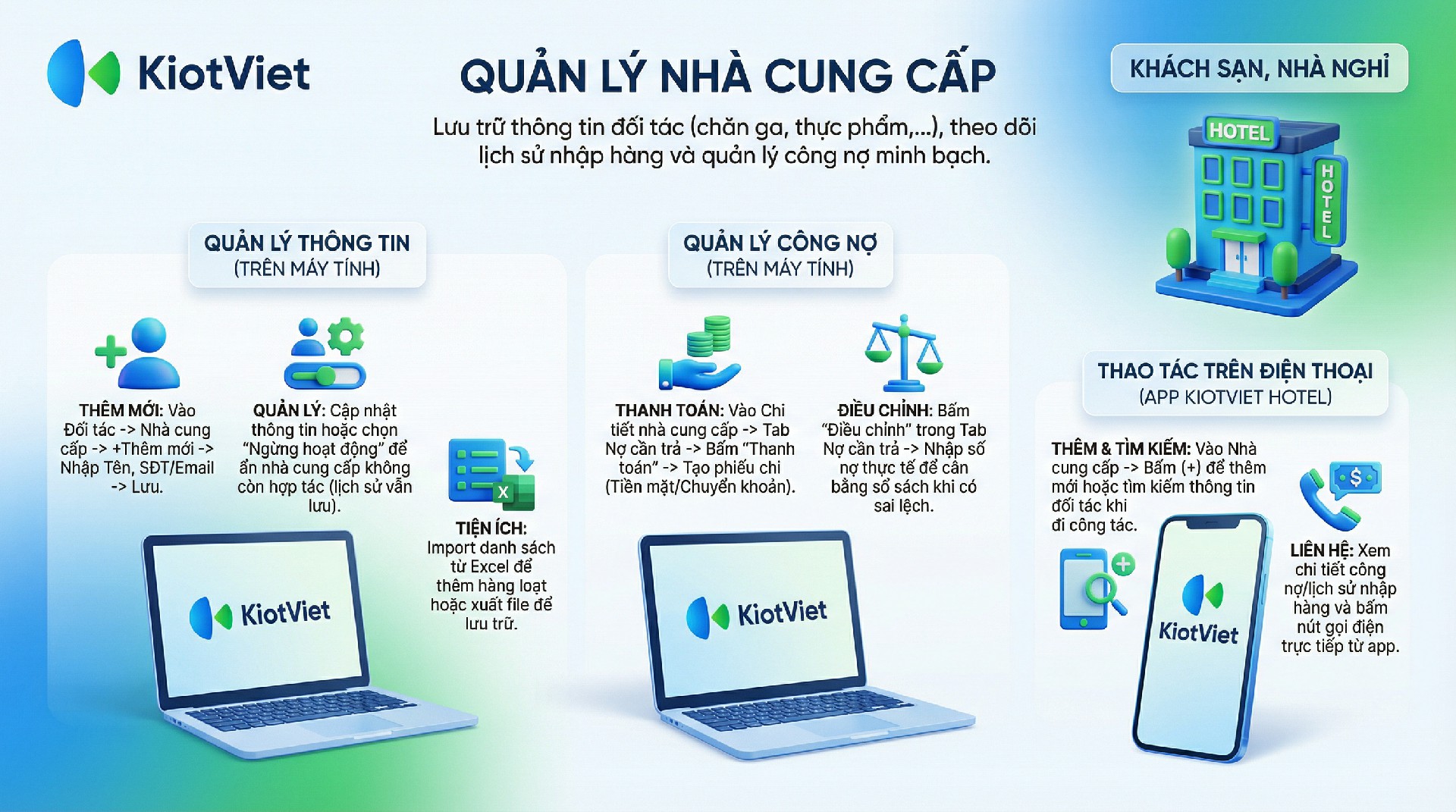 KiotViet

QUẢN LÝ NHÀ CUNG CẤP

Lưu trữ thông tin đối tác (chăn ga, thực phẩm,...), theo dõi lịch sử nhập hàng và quản lý công nợ minh bạch.

KHÁCH SẠN, NHÀ NGHỈ

HOTEL
HOTEL

QUẢN LÝ THÔNG TIN
(TRÊN MÁY TÍNH)

THÊM MỚI: Vào Đối tác -> Nhà cung cấp -> +Thêm mới -> Nhập Tên, SĐT/Email -> Lưu.

QUẢN LÝ: Cập nhật thông tin hoặc chọn "Ngừng hoạt động" để ẩn nhà cung cấp không còn hợp tác (lịch sử vẫn lưu).

TIỆN ÍCH: Import danh sách từ Excel để thêm hàng loạt hoặc xuất file để lưu trữ.

KiotViet

QUẢN LÝ CÔNG NỢ
(TRÊN MÁY TÍNH)

THANH TOÁN: Vào Chi tiết nhà cung cấp -> Tab Nợ cần trả -> Bấm "Thanh toán" -> Tạo phiếu chi (Tiền mặt/Chuyển khoản).

ĐIỀU CHỈNH: Bấm "Điều chỉnh" trong Tab Nợ cần trả -> Nhập số nợ thực tế để cân bằng sổ sách khi có sai lệch.

KiotViet

THAO TÁC TRÊN ĐIỆN THOẠI
(APP KIOTVIET HOTEL)

THÊM & TÌM KIẾM: Vào Nhà cung cấp -> Bấm (+) để thêm mới hoặc tìm kiếm thông tin đối tác khi đi công tác.

LIÊN HỆ: Xem chi tiết công nợ/lịch sử nhập hàng và bấm nút gọi điện trực tiếp từ app.

KiotViet